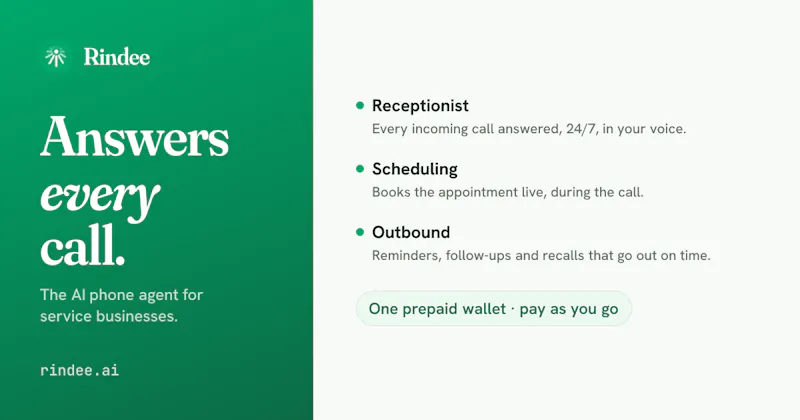 Rindee

Answers every call.

The AI phone agent for service businesses.

rindee.ai

Receptionist
Every incoming call answered, 24/7, in your voice.

Scheduling
Books the appointment live, during the call.

Outbound
Reminders, follow-ups and recalls that go out on time.

One prepaid wallet · pay as you go